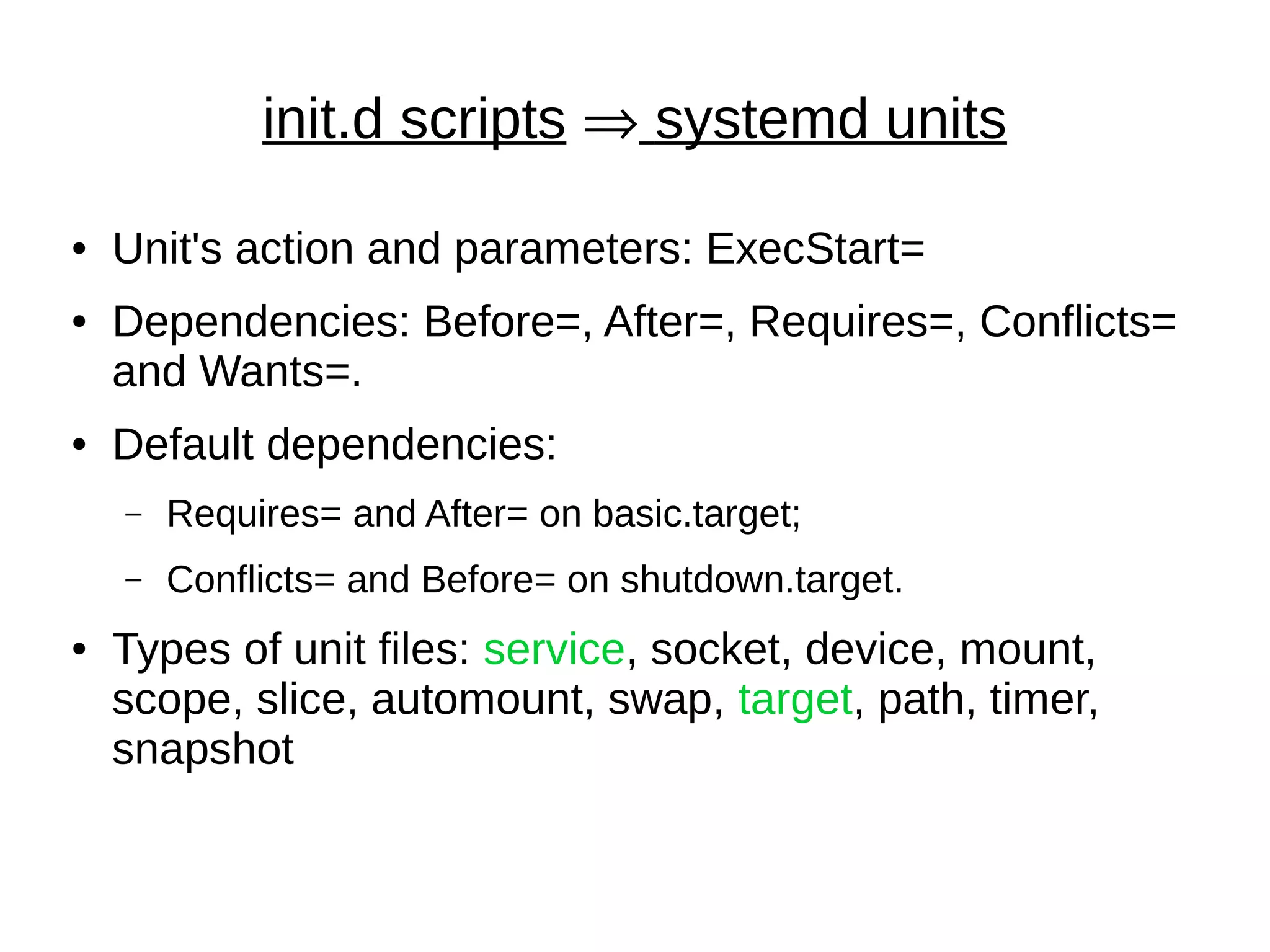 init.d scripts ⇒ systemd units

• Unit's action and parameters: ExecStart=

• Dependencies: Before=, After=, Requires=, Conflicts= and Wants=.

• Default dependencies:

– Requires= and After= on basic.target;

– Conflicts= and Before= on shutdown.target.

• Types of unit files: service, socket, device, mount, scope, slice, automount, swap, target, path, timer, snapshot